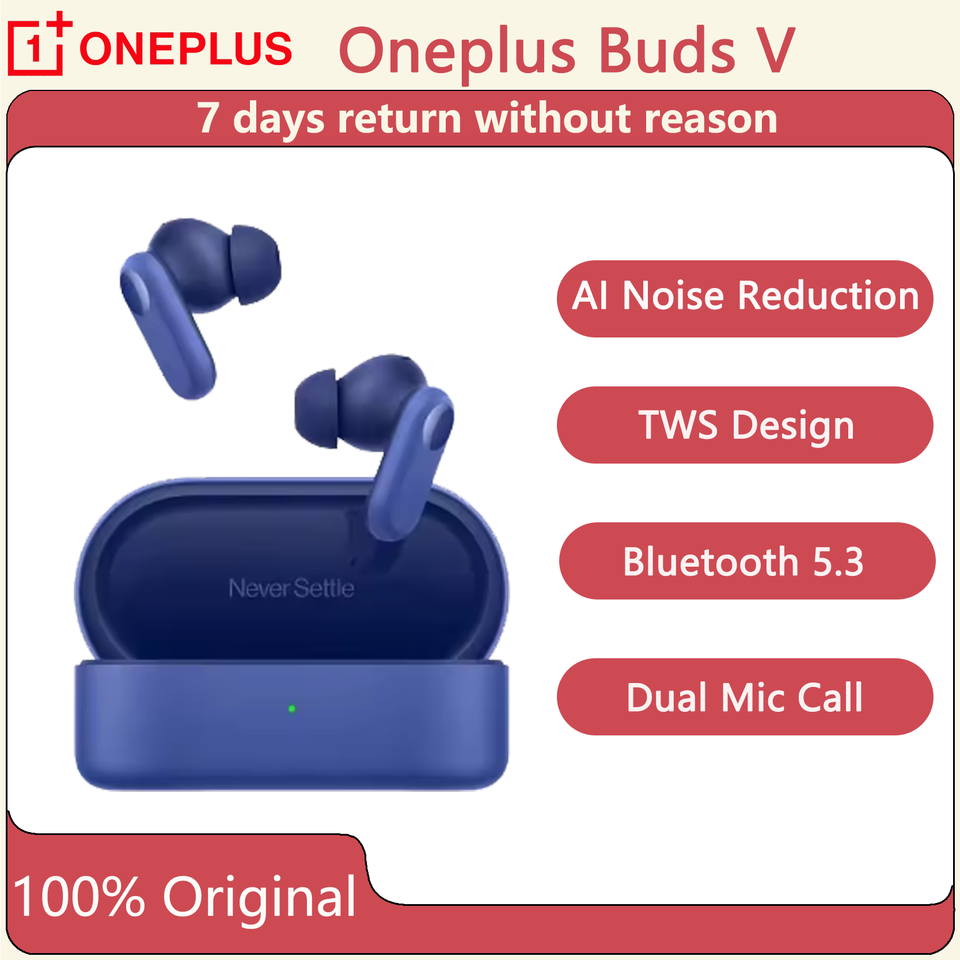 1+ ONEPLUS Oneplus Buds V

7 days return without reason

Never Settle

AI Noise Reduction

TWS Design

Bluetooth 5.3

Dual Mic Call

100% Original